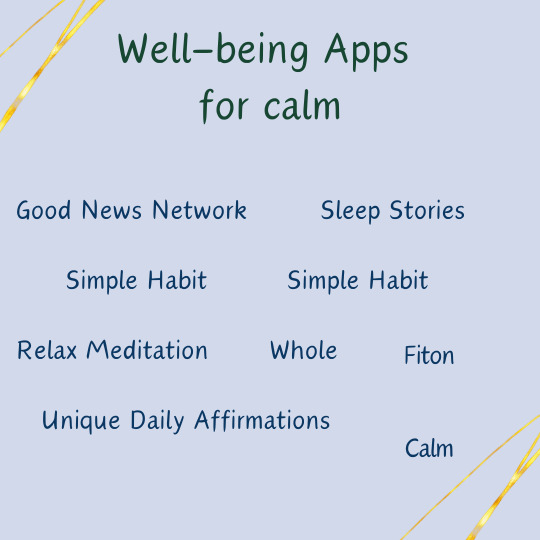 Well-being Apps for calm

Good News Network

Sleep Stories

Simple Habit

Simple Habit

Relax Meditation

Whole

Fiton

Unique Daily Affirmations

Calm